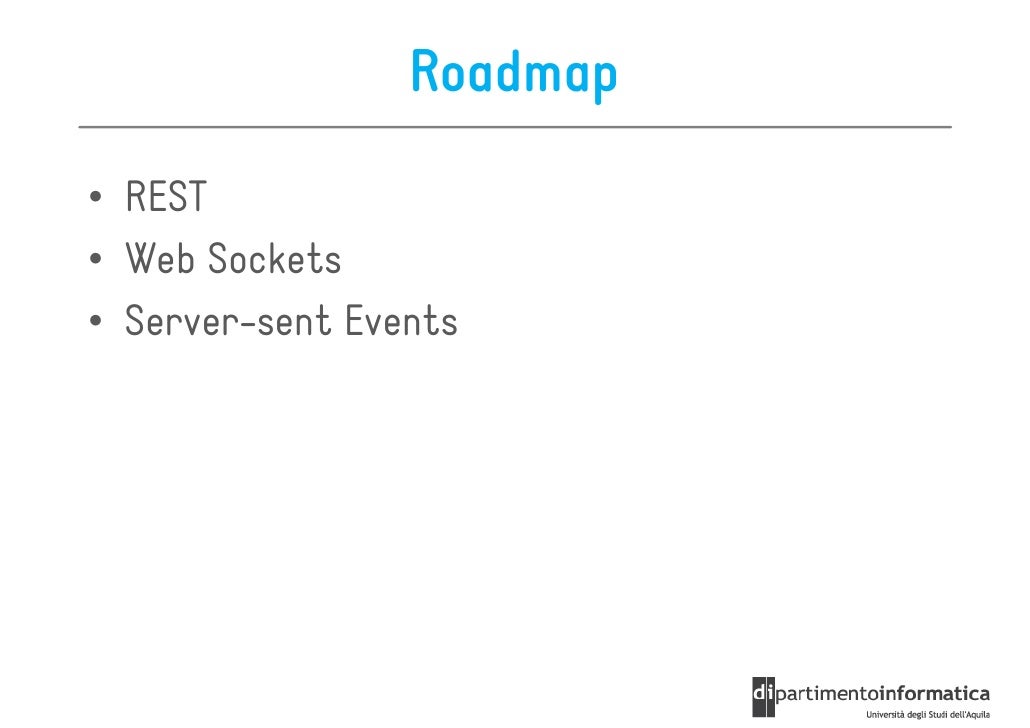 Roadmap

• REST
• Web Sockets
• Server-sent Events

dipartimentoinformatica
Università degli Studi dell'Aquila